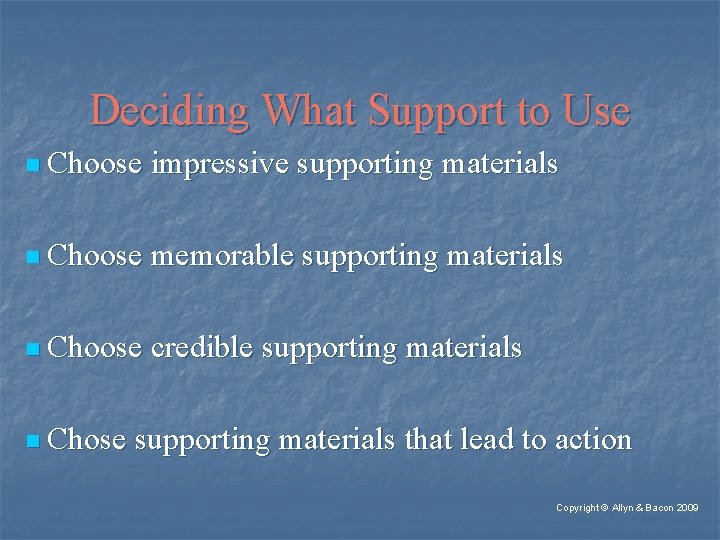 Deciding What Support to Use

- Choose impressive supporting materials

- Choose memorable supporting materials

- Choose credible supporting materials

- Chose supporting materials that lead to action

Copyright © Allyn & Bacon 2009